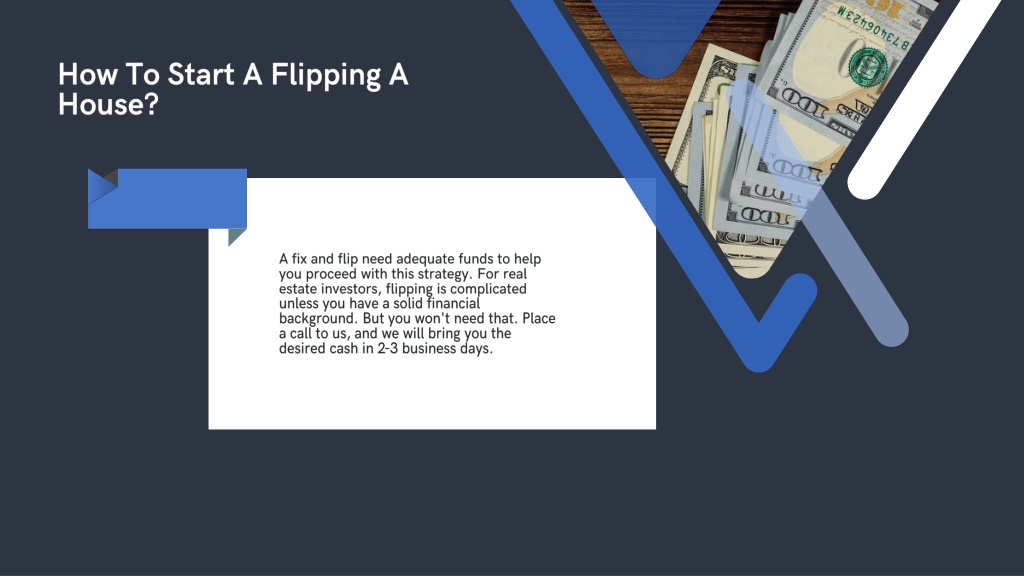 How To Start A Flipping A House?

A fix and flip need adequate funds to help you proceed with this strategy. For real estate investors, flipping is complicated unless you have a solid financial background. But you won't need that. Place a call to us, and we will bring you the desired cash in 2-3 business days.